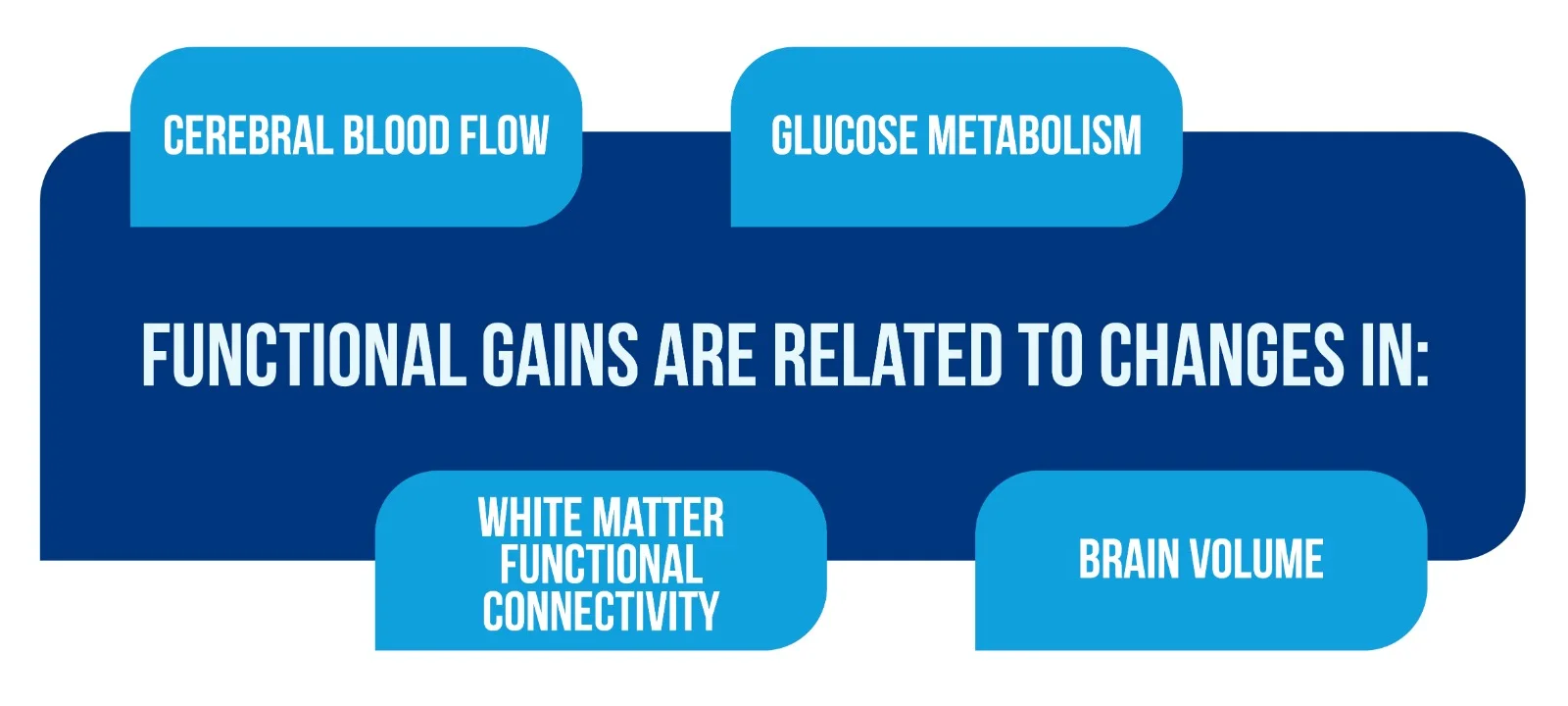 CEREBRAL BLOOD FLOW

GLUCOSE METABOLISM

FUNCTIONAL GAINS ARE RELATED TO CHANGES IN:

WHITE MATTER FUNCTIONAL CONNECTIVITY

BRAIN VOLUME